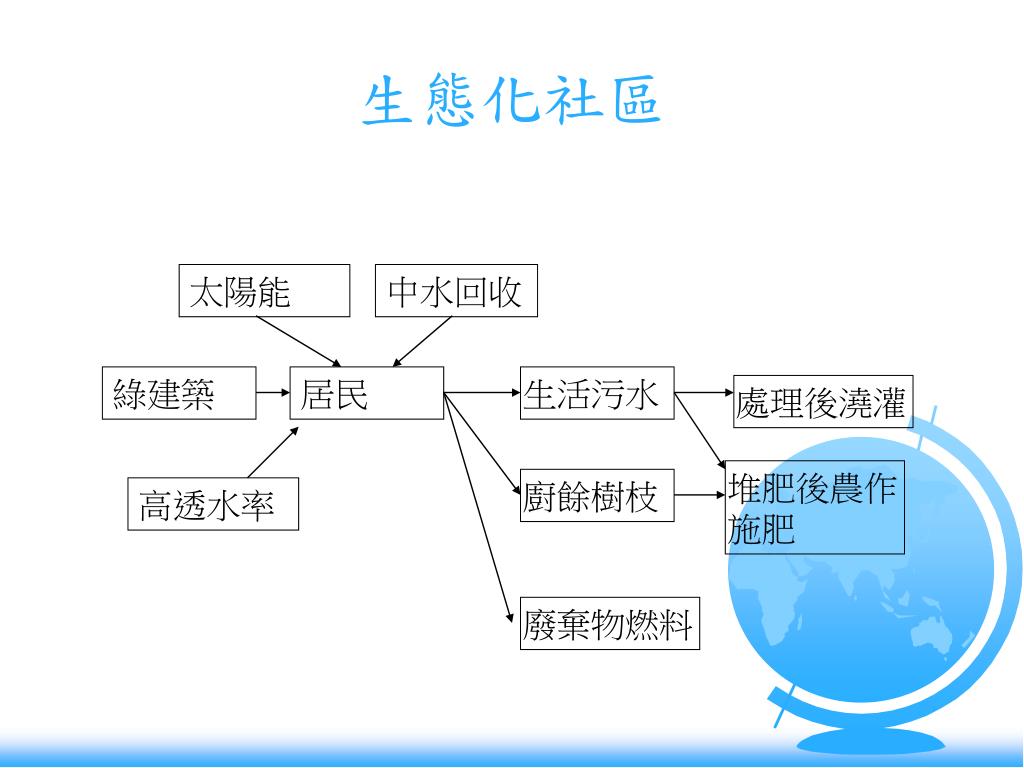 生態化社區

太陽能

中水回收

綠建築

居民

高透水率

生活污水

處理後澆灌

廚餘樹枝

堆肥後農作施肥

廢棄物燃料